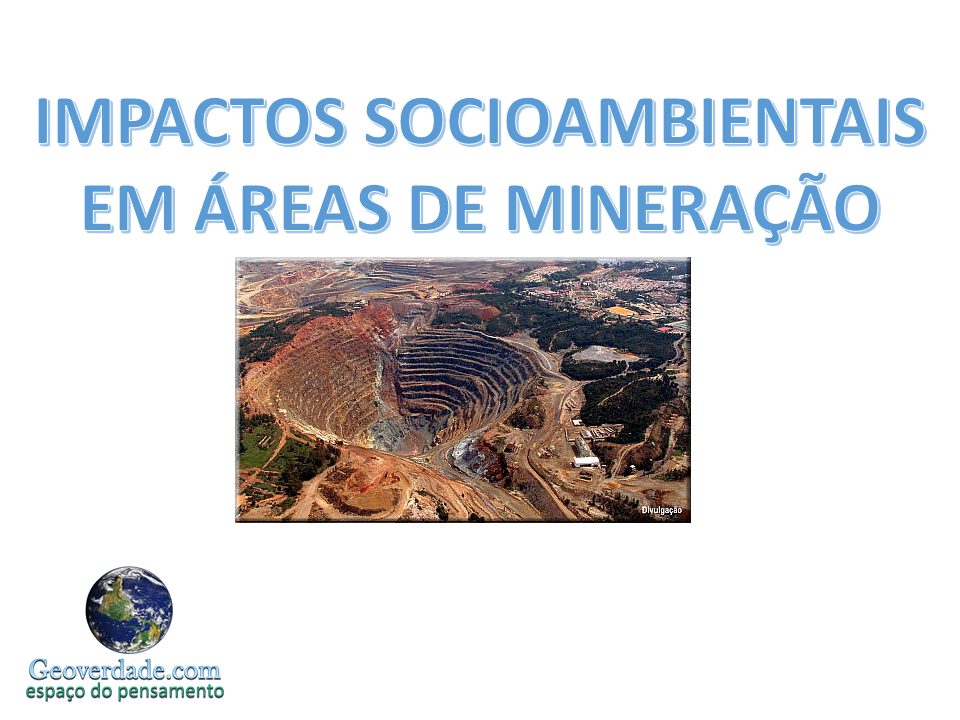 IMPACTOS SOCIOAMBIENTAIS EM ÁREAS DE MINERAÇÃO

Divulgação

Geoverdade.com
espaço do pensamento